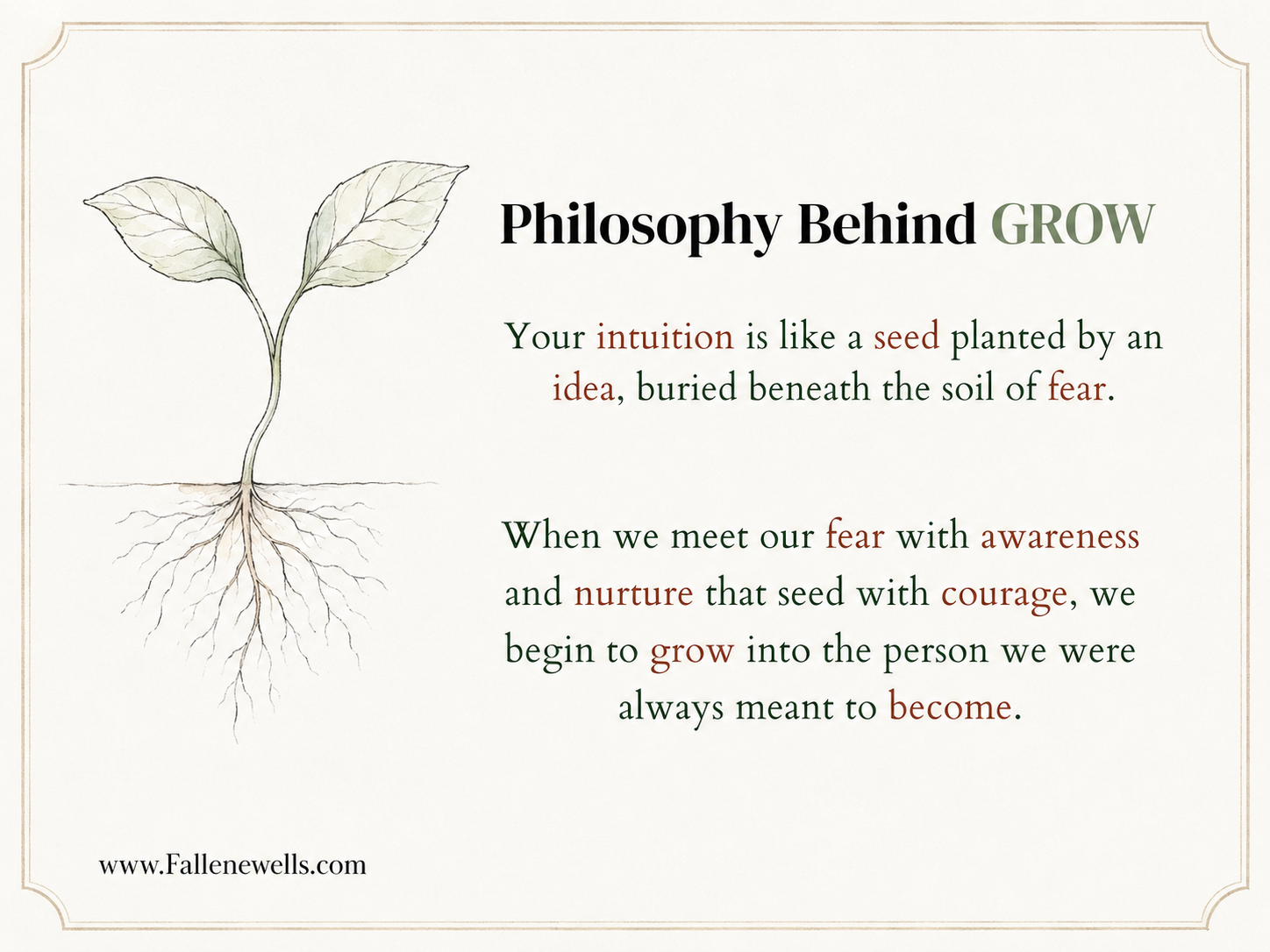 Philosophy Behind GROW

Your intuition is like a seed planted by an idea, buried beneath the soil of fear.

When we meet our fear with awareness and nurture that seed with courage, we begin to grow into the person we were always meant to become.

www.Fallenewells.com